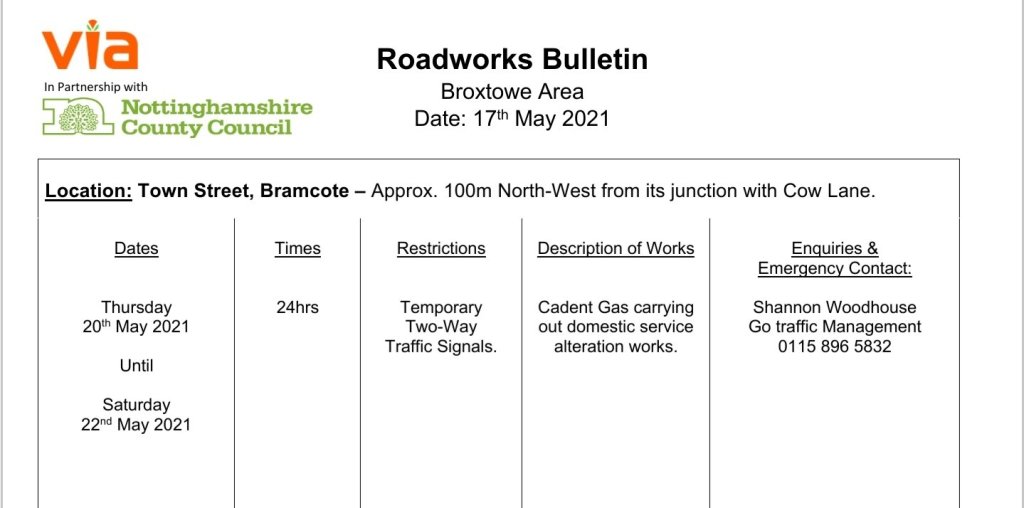 via
In Partnership with
Nottinghamshire County Council

Roadworks Bulletin
Broxtowe Area
Date: 17th May 2021

Location: Town Street, Bramcote – Approx. 100m North-West from its junction with Cow Lane.

| Dates | Times | Restrictions | Description of Works | Enquiries & Emergency Contact: |
|---|---|---|---|---|
| Thursday 20th May 2021 Until Saturday 22nd May 2021 | 24hrs | Temporary Two-Way Traffic Signals. | Cadent Gas carrying out domestic service alteration works. | Shannon Woodhouse Go traffic Management 0115 896 5832 |